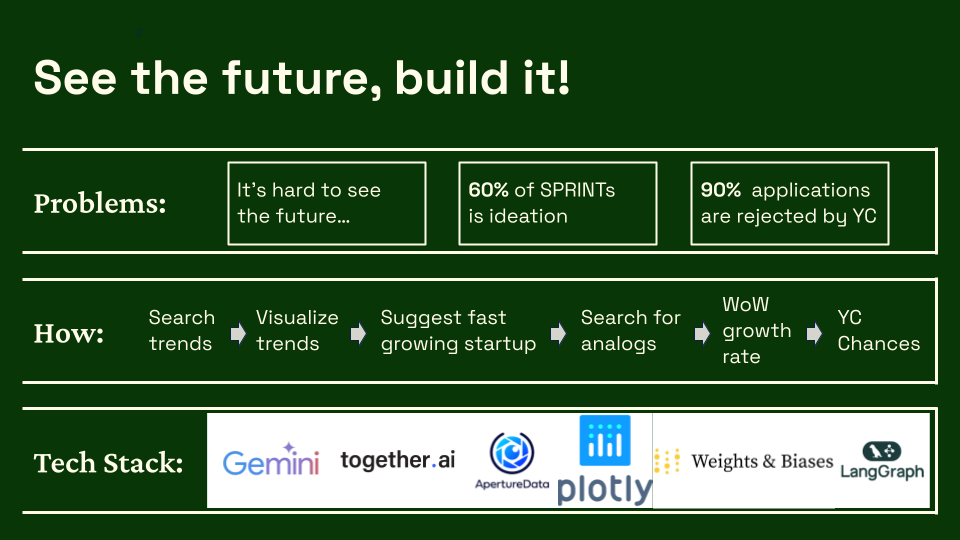 See the future, build it!

Problems:

It's hard to see the future...

60% of SPRINTs is ideation

90% applications are rejected by YC

How:

Search trends

Visualize trends

Suggest fast growing startup

Search for analogs

WoW growth rate

YC Chances

Tech Stack:

Gemini

together.ai

ApertureData

plotly

Weights & Biases

LangGraph